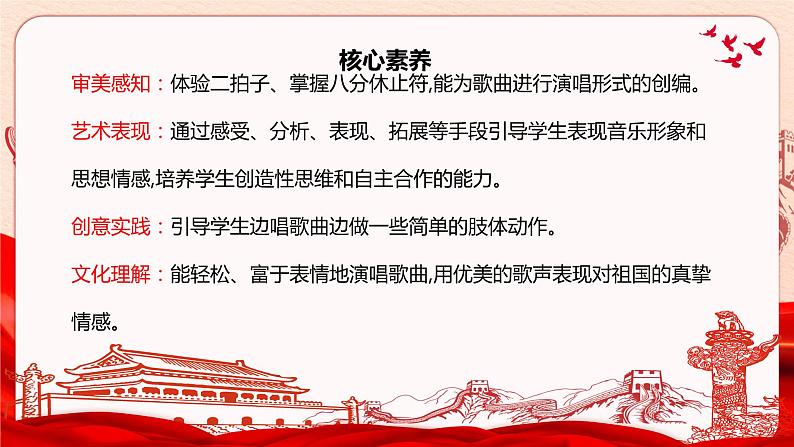 核心素养

审美感知：体验二拍子、掌握八分休止符,能为歌曲进行演唱形式的创编。

艺术表现：通过感受、分析、表现、拓展等手段引导学生表现音乐形象和思想情感,培养学生创造性思维和自主合作的能力。

创意实践：引导学生边唱歌曲边做一些简单的肢体动作。

文化理解：能轻松、富于表情地演唱歌曲,用优美的歌声表现对祖国的真挚情感。